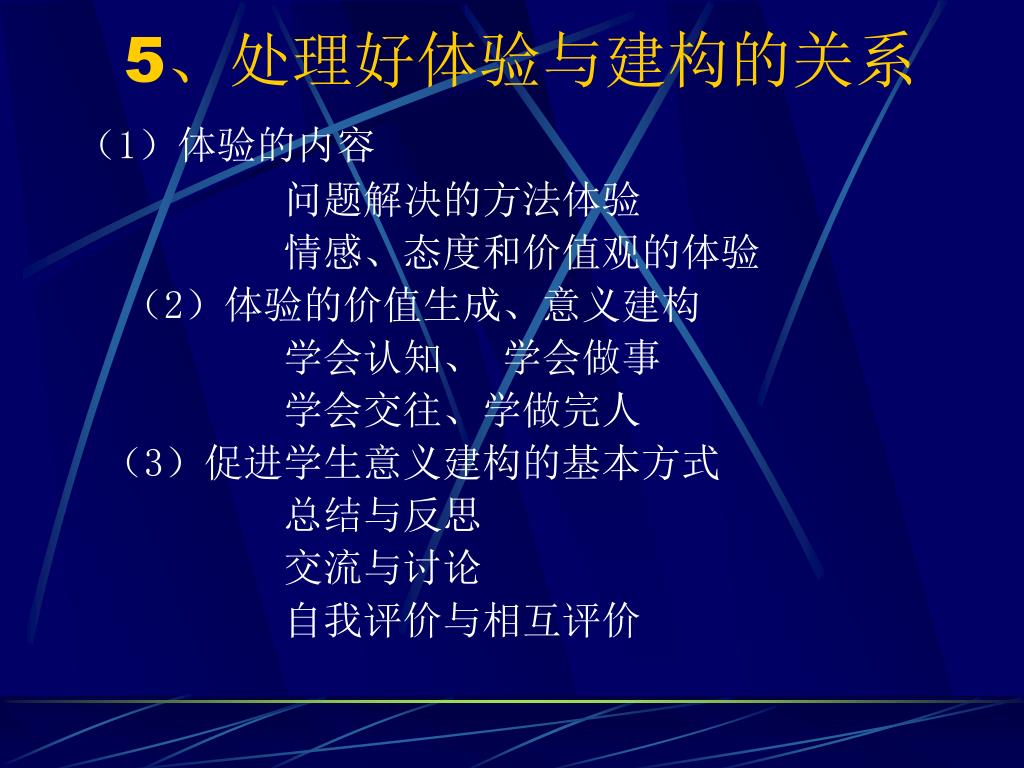 5、处理好体验与建构的关系

（1）体验的内容

问题解决的方法体验

情感、态度和价值观的体验

（2）体验的价值生成、意义建构

学会认知、 学会做事

学会交往、学做完人

（3）促进学生意义建构的基本方式

总结与反思

交流与讨论

自我评价与相互评价